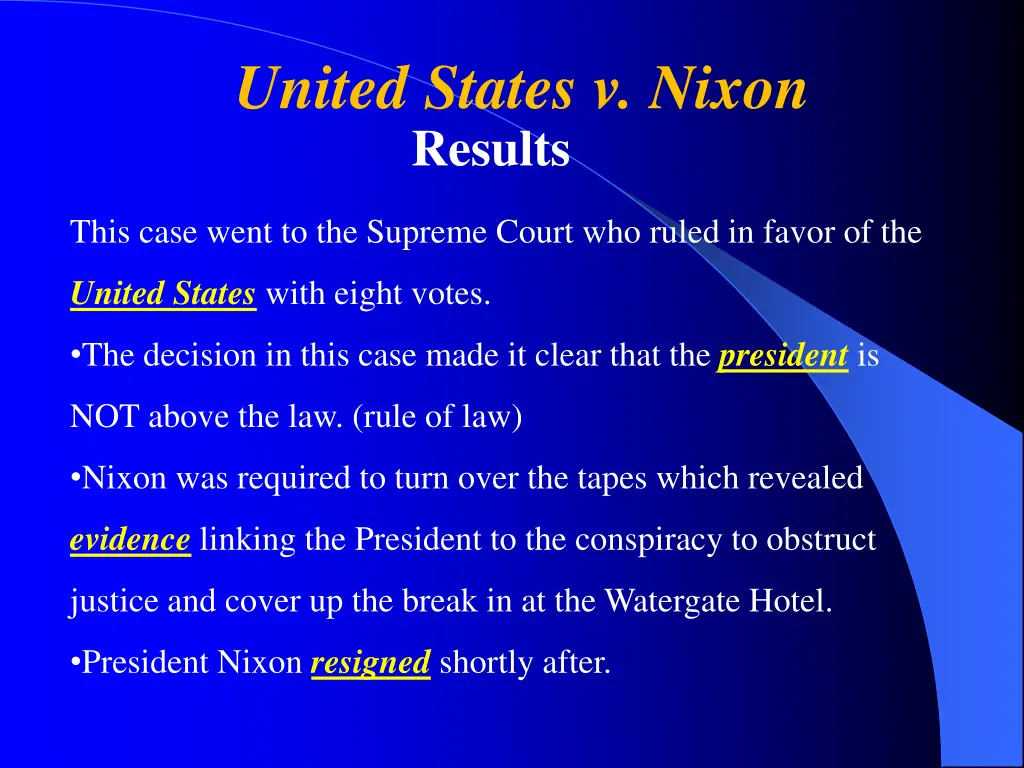 United States v. Nixon
Results

This case went to the Supreme Court who ruled in favor of the United States with eight votes.

•The decision in this case made it clear that the president is NOT above the law. (rule of law)

•Nixon was required to turn over the tapes which revealed evidence linking the President to the conspiracy to obstruct justice and cover up the break in at the Watergate Hotel.

•President Nixon resigned shortly after.